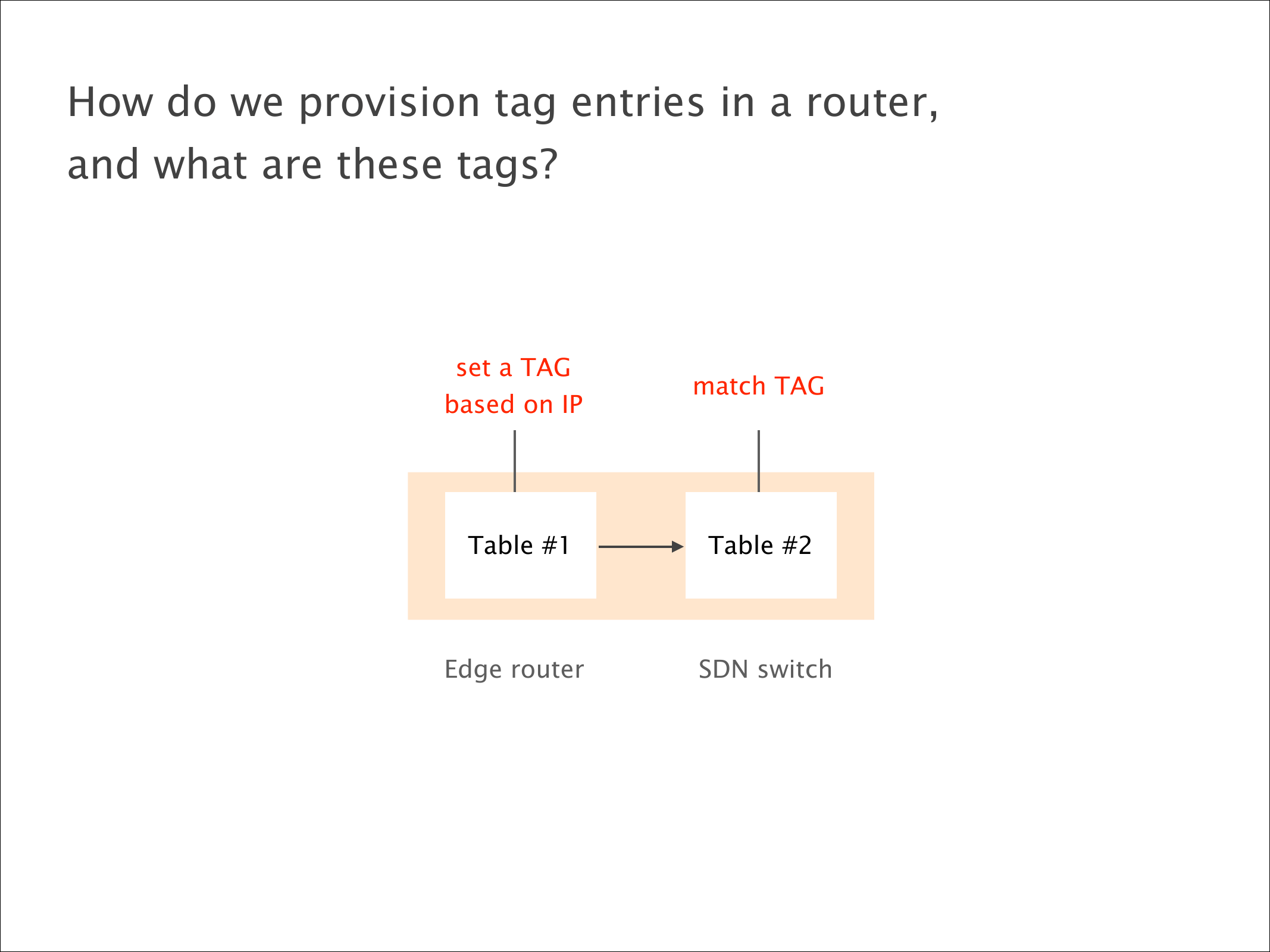 How do we provision tag entries in a router, and what are these tags?

set a TAG
based on IP

match TAG

Table #1

Table #2

Edge router

SDN switch